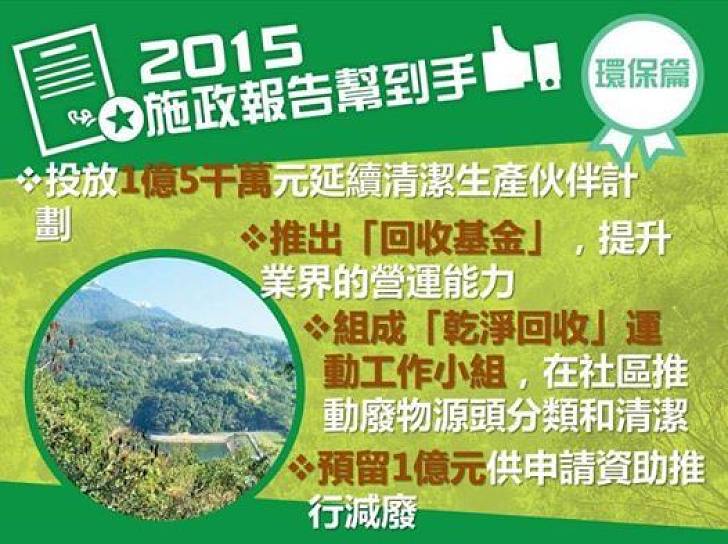 2015
施政報告幫到手

環保篇

❖投放1億5千萬元延續清潔生產伙伴計劃

❖推出「回收基金」，提升業界的營運能力

❖組成「乾淨回收」運動工作小組，在社區推動廢物源頭分類和清潔

❖預留1億元供申請資助推行減廢